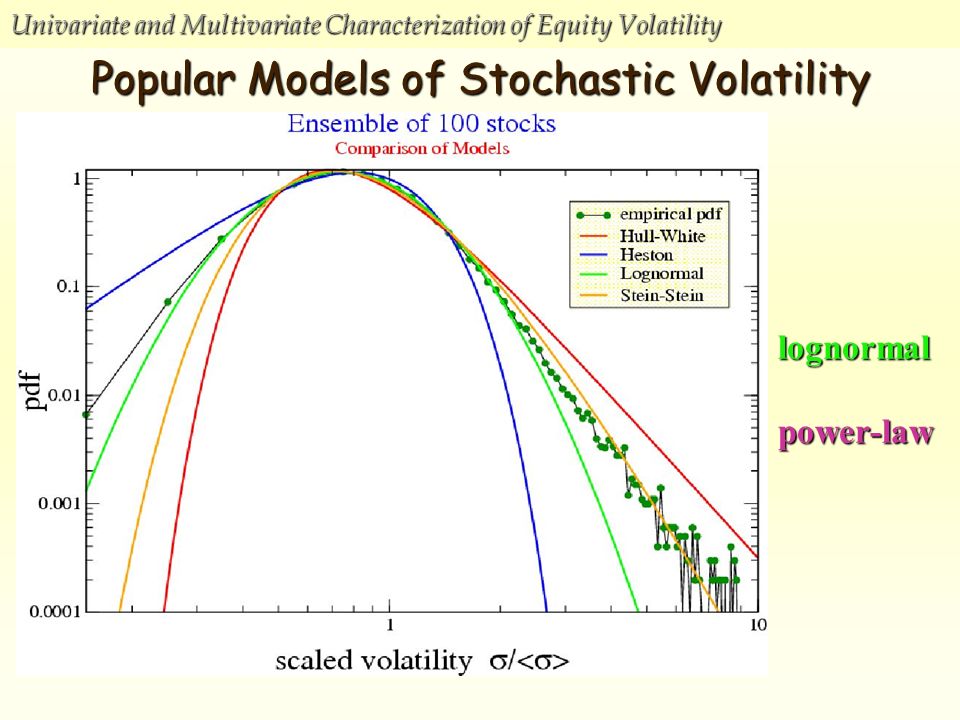 Univariate and Multivariate Characterization of Equity Volatility

Popular Models of Stochastic Volatility

Ensemble of 100 stocks
Comparison of Models

empirical pdf
Hull-White
Heston
Lognormal
Stein-Stein

pdf

1
0.1
0.01
0.001
0.0001

1
10

scaled volatility $\sigma/<\sigma>$

lognormal

power-law